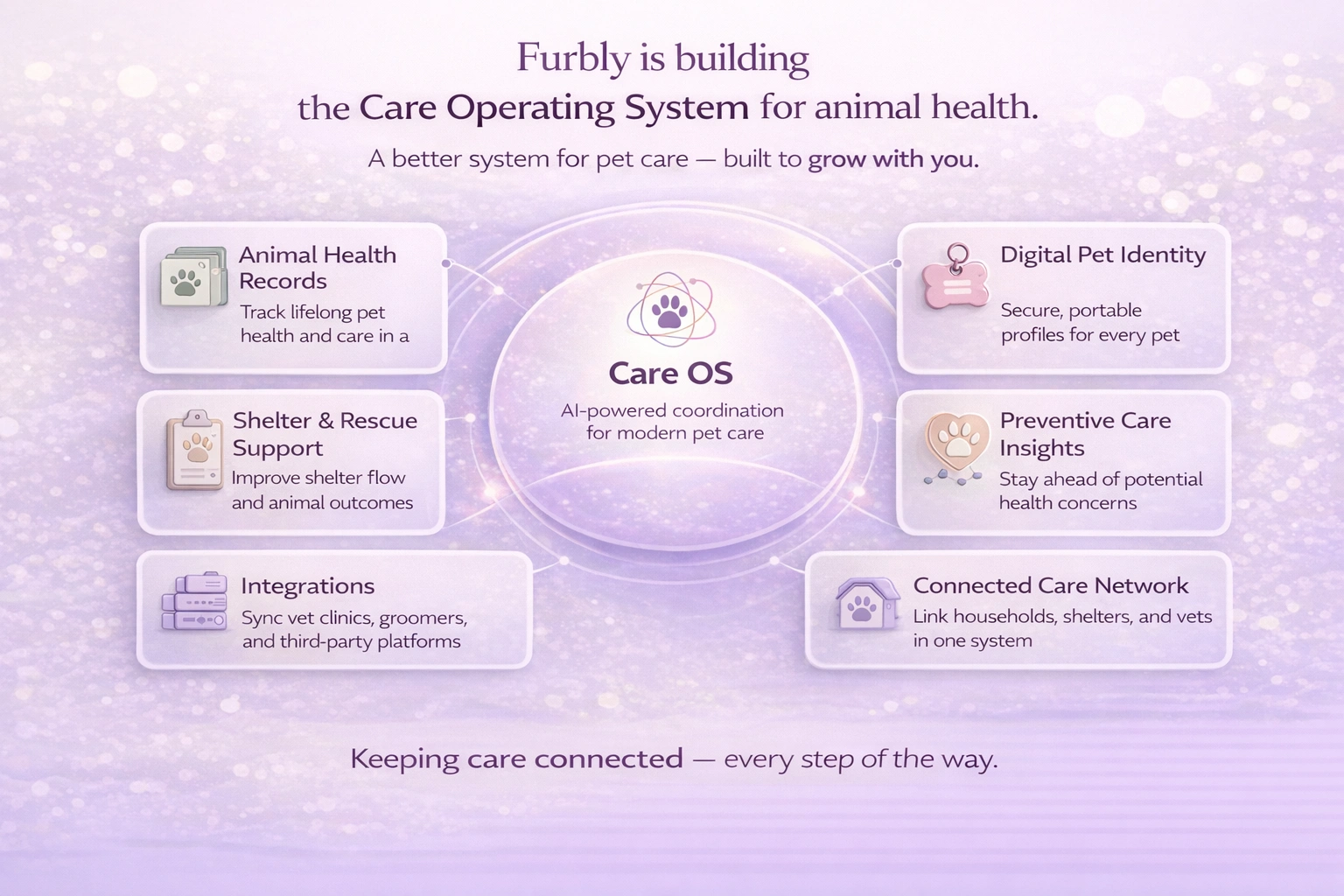 Furbly is building
the Care Operating System for animal health.

A better system for pet care — built to grow with you.

Animal Health Records
Track lifelong pet health and care in a

Shelter & Rescue Support
Improve shelter flow and animal outcomes

Integrations
Sync vet clinics, groomers, and third-party platforms

Care OS
AI-powered coordination for modern pet care

Digital Pet Identity
Secure, portable profiles for every pet

Preventive Care Insights
Stay ahead of potential health concerns

Connected Care Network
Link households, shelters, and vets in one system

Keeping care connected — every step of the way.